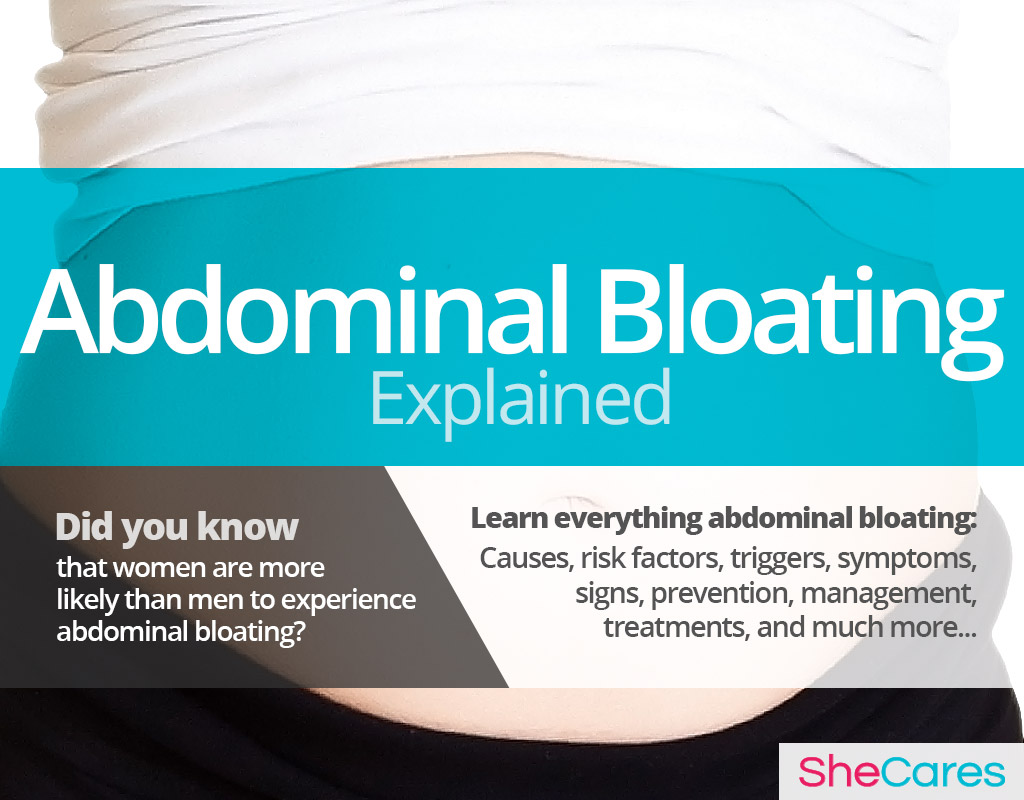 Abdominal Bloating
Explained

Did you know
that women are more likely than men to experience abdominal bloating?

Learn everything abdominal bloating:
Causes, risk factors, triggers, symptoms, signs, prevention, management, treatments, and much more...

SheCares